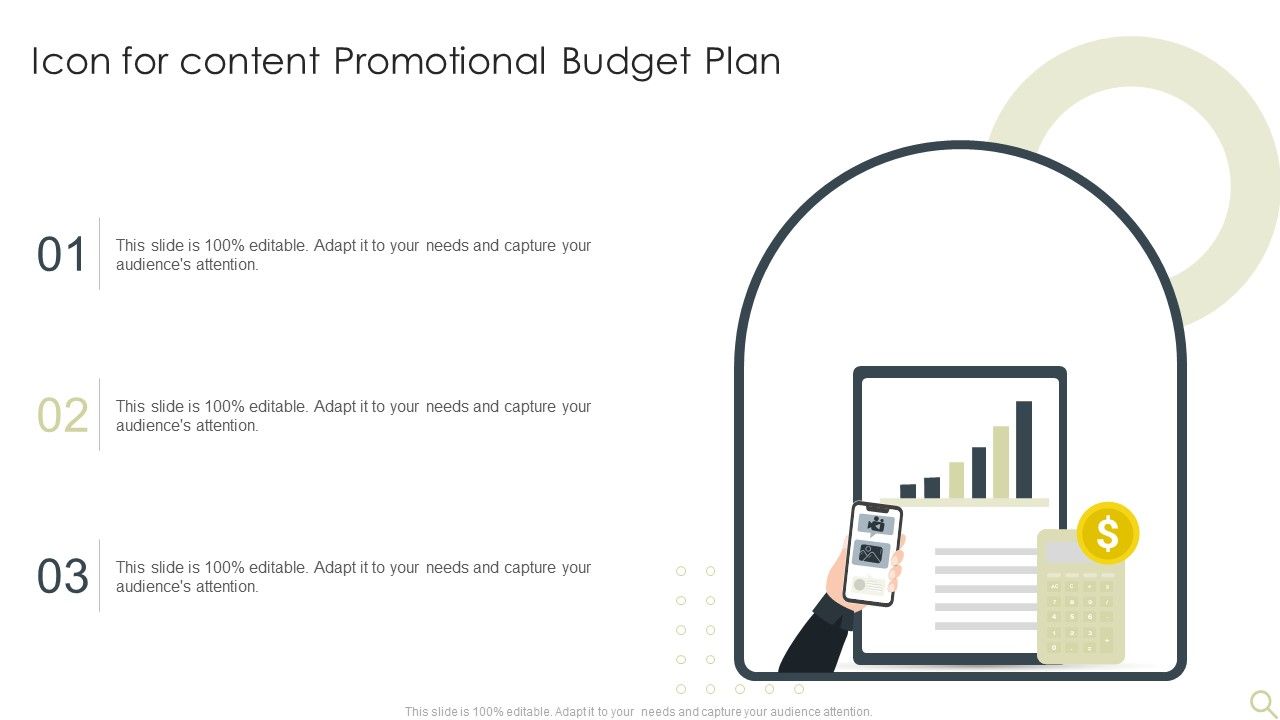 Icon for content Promotional Budget Plan

01

This slide is 100% editable. Adapt it to your needs and capture your audience's attention.

02

This slide is 100% editable. Adapt it to your needs and capture your audience's attention.

03

This slide is 100% editable. Adapt it to your needs and capture your audience's attention.

$

This slide is 100% editable. Adapt it to your needs and capture your audience attention.